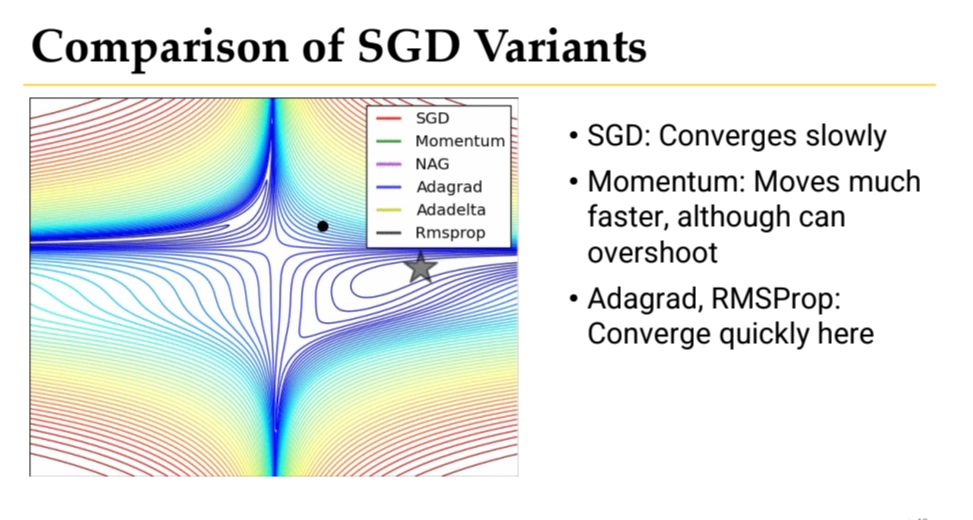 Comparison of SGD Variants

SGD
Momentum
NAG
Adagrad
Adadelta
Rmsprop

• SGD: Converges slowly

• Momentum: Moves much faster, although can overshoot

• Adagrad, RMSProp: Converge quickly here